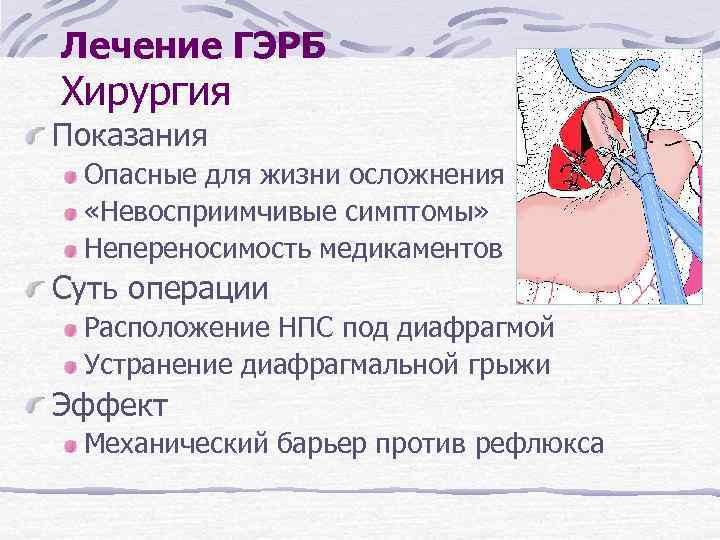 Лечение ГЭРБ
Хирургия

Показания
Опасные для жизни осложнения
«Невосприимчивые симптомы»
Непереносимость медикаментов

Суть операции
Расположение НПС под диафрагмой
Устранение диафрагмальной грыжи

Эффект
Механический барьер против рефлюкса